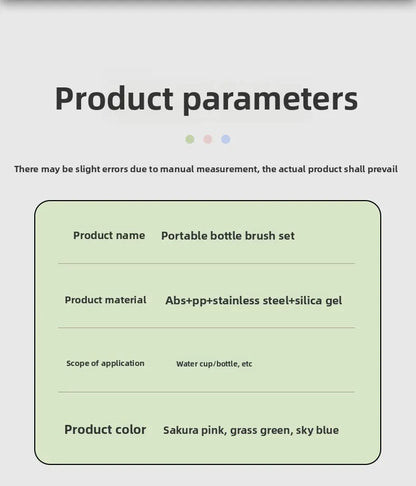 Product parameters

There may be slight errors due to manual measurement, the actual product shall prevail

| Product name | Portable bottle brush set |
|---|---|
| Product material | Abs+pp+stainless steel+silica gel |
| Scope of application | Water cup/bottle, etc |
| Product color | Sakura pink, grass green, sky blue |